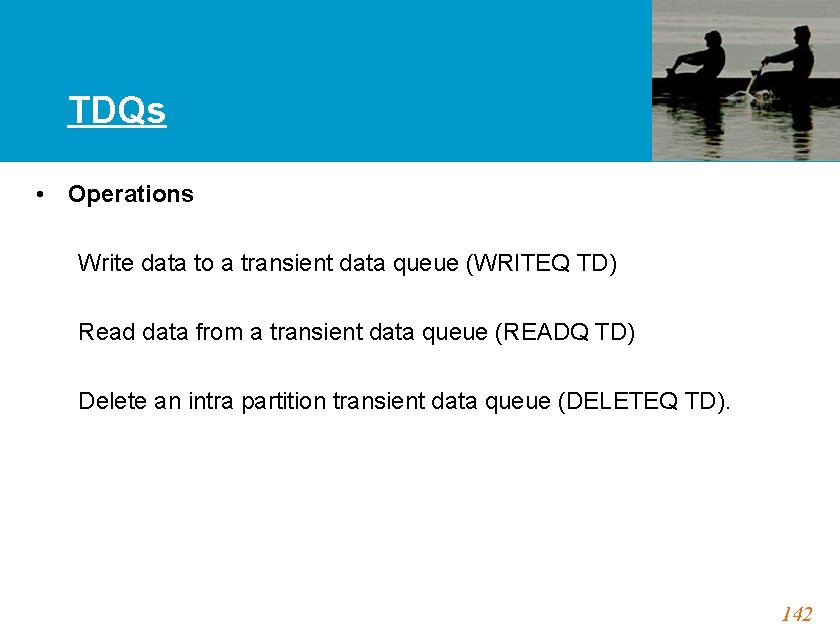 TDQs

• Operations

Write data to a transient data queue (WRITEQ TD)

Read data from a transient data queue (READQ TD)

Delete an intra partition transient data queue (DELETEQ TD).

142